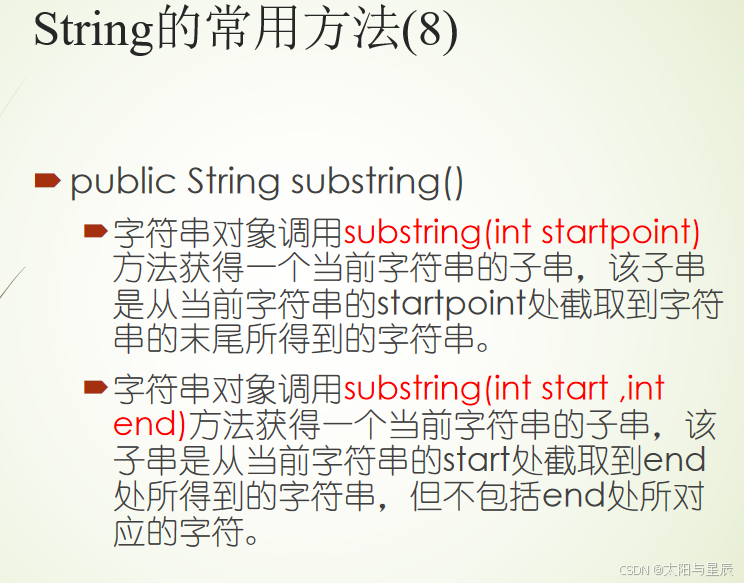 String的常用方法(8)

public String substring()

字符串对象调用substring(int startpoint)方法获得一个当前字符串的子串，该子串是从当前字符串的startpoint处截取到字符串的末尾所得到的字符串。

字符串对象调用substring(int start ,int end)方法获得一个当前字符串的子串，该子串是从当前字符串的start处截取到end处所得到的字符串，但不包括end处所对应的字符。

CSDN @太阳与星辰